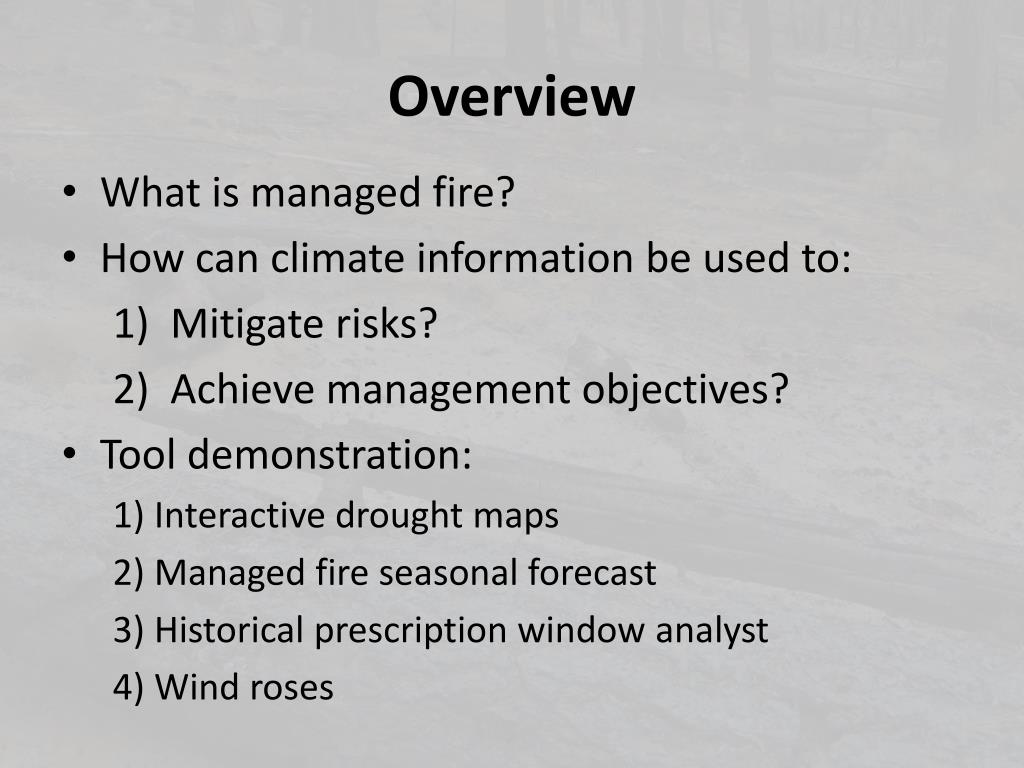 Overview

• What is managed fire?
• How can climate information be used to:
1) Mitigate risks?
2) Achieve management objectives?
• Tool demonstration:
1) Interactive drought maps
2) Managed fire seasonal forecast
3) Historical prescription window analyst
4) Wind roses